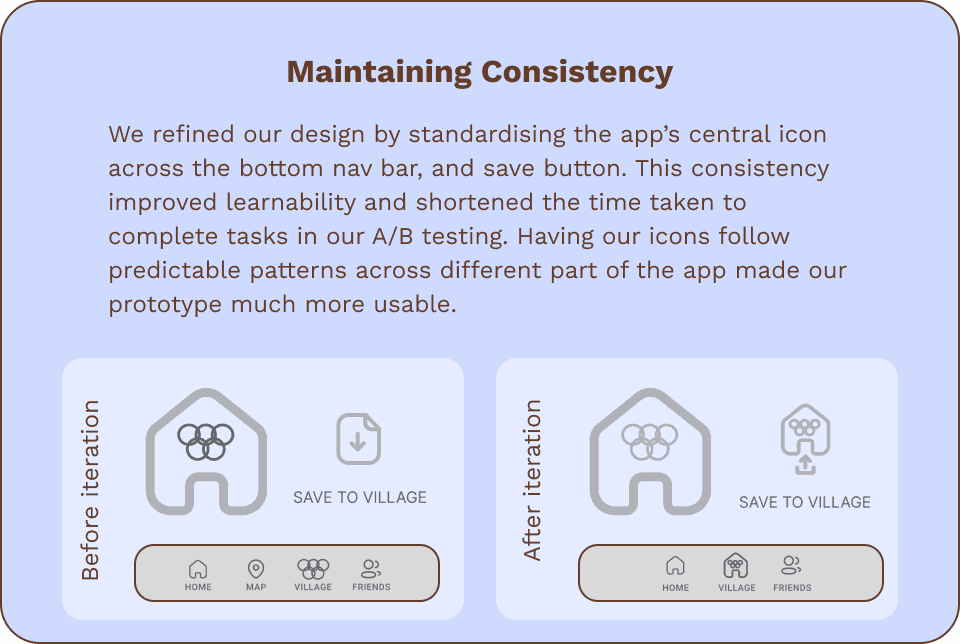 Maintaining Consistency

We refined our design by standardising the app's central icon across the bottom nav bar, and save button. This consistency improved learnability and shortened the time taken to complete tasks in our A/B testing. Having our icons follow predictable patterns across different part of the app made our prototype much more usable.

Before iteration

SAVE TO VILLAGE

HOME MAP VILLAGE FRIENDS

After iteration

SAVE TO VILLAGE

HOME VILLAGE FRIENDS